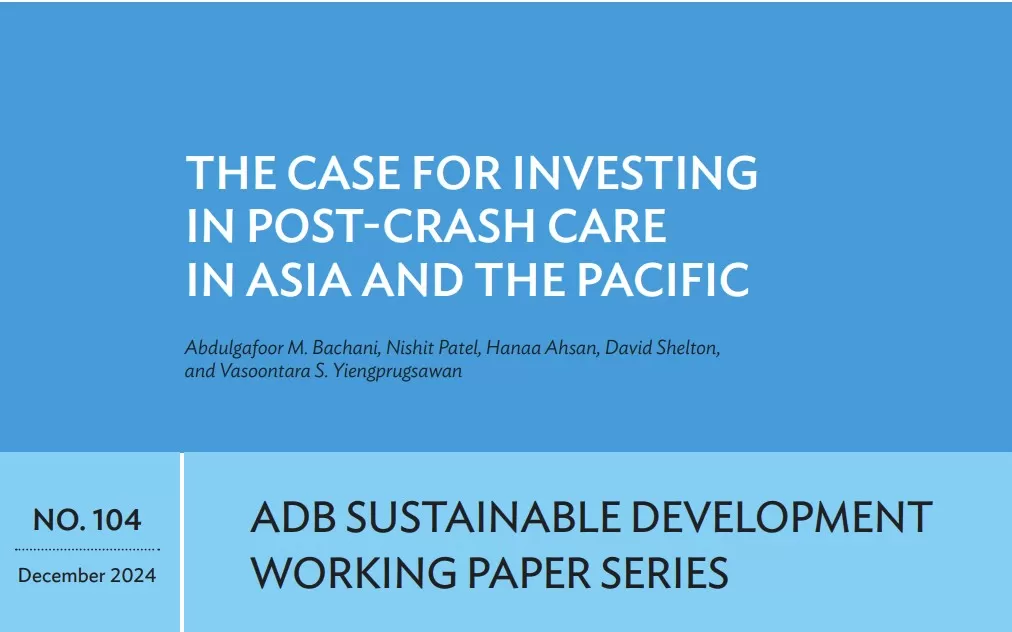 THE CASE FOR INVESTING IN POST-CRASH CARE IN ASIA AND THE PACIFIC

Abdulgafoor M. Bachani, Nishit Patel, Hanaa Ahsan, David Shelton, and Vasoontara S. Yiengprugsawan

NO. 104

December 2024

ADB SUSTAINABLE DEVELOPMENT WORKING PAPER SERIES